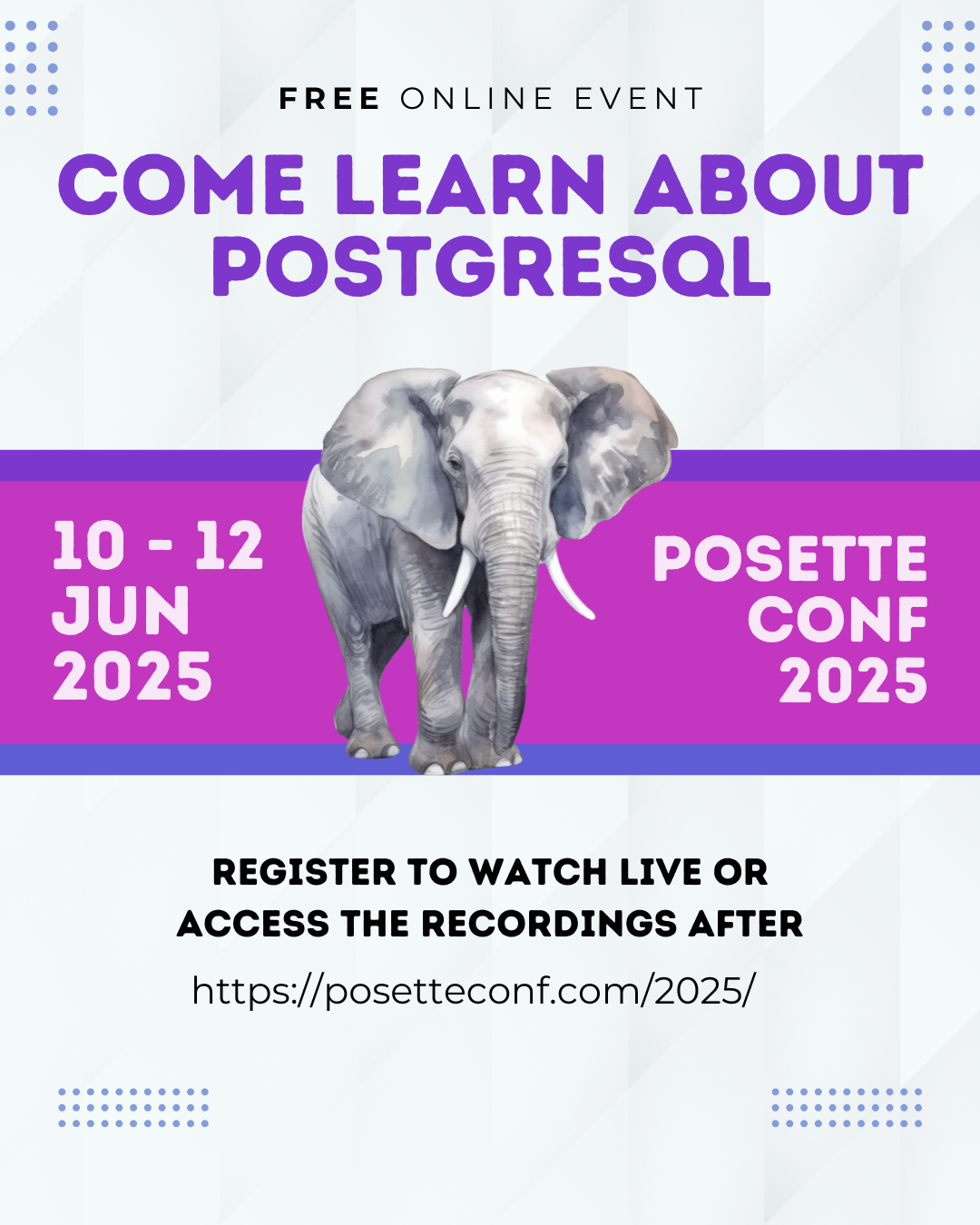 FREE ONLINE EVENT

COME LEARN ABOUT POSTGRESQL

10 - 12 JUN 2025

POSETTE CONF 2025

REGISTER TO WATCH LIVE OR ACCESS THE RECORDINGS AFTER

https://posetteconf.com/2025/